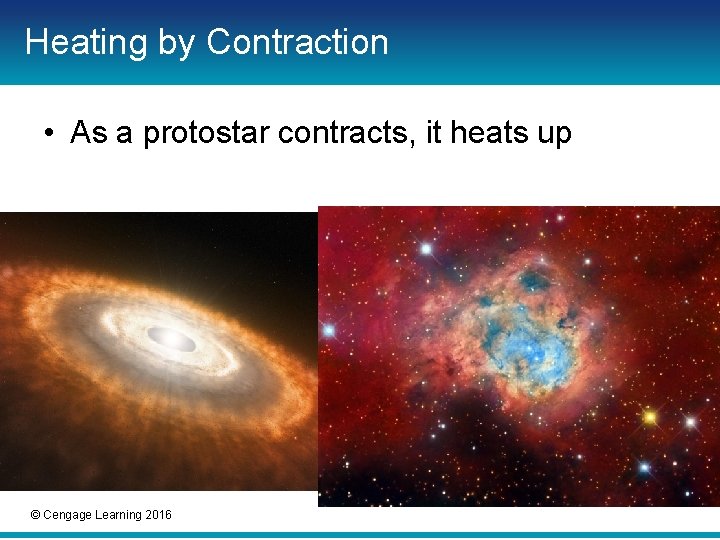 Heating by Contraction

• As a protostar contracts, it heats up

© Cengage Learning 2016